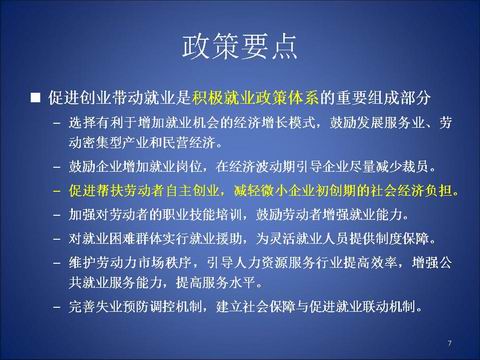 政策要点

■ 促进创业带动就业是积极就业政策体系的重要组成部分

– 选择有利于增加就业机会的经济增长模式，鼓励发展服务业、劳动密集型产业和民营经济。

– 鼓励企业增加就业岗位，在经济波动期引导企业尽量减少裁员。

– 促进帮扶劳动者自主创业，减轻微小企业初创期的社会经济负担。

– 加强对劳动者的职业技能培训，鼓励劳动者增强就业能力。

– 对就业困难群体实行就业援助，为灵活就业人员提供制度保障。

– 维护劳动力市场秩序，引导人力资源服务行业提高效率，增强公共就业服务能力，提高服务水平。

– 完善失业预防调控机制，建立社会保障与促进就业联动机制。

7